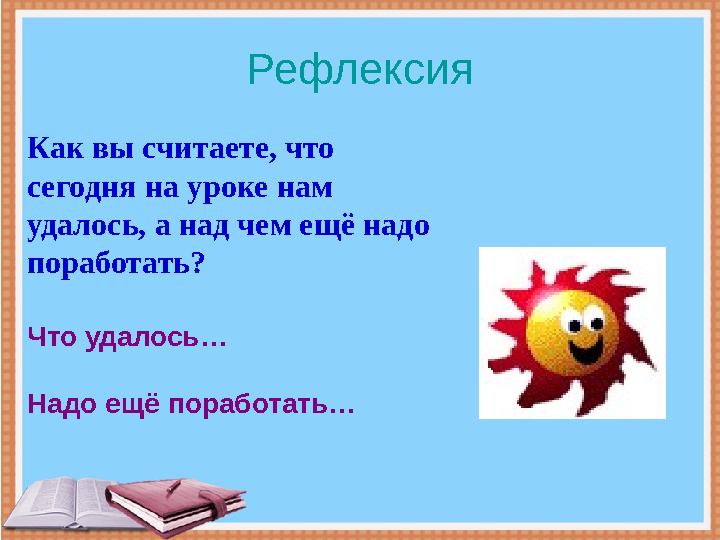 Рефлексия

Как вы считаете, что сегодня на уроке нам удалось, а над чем ещё надо поработать?

Что удалось…

Надо ещё поработать…